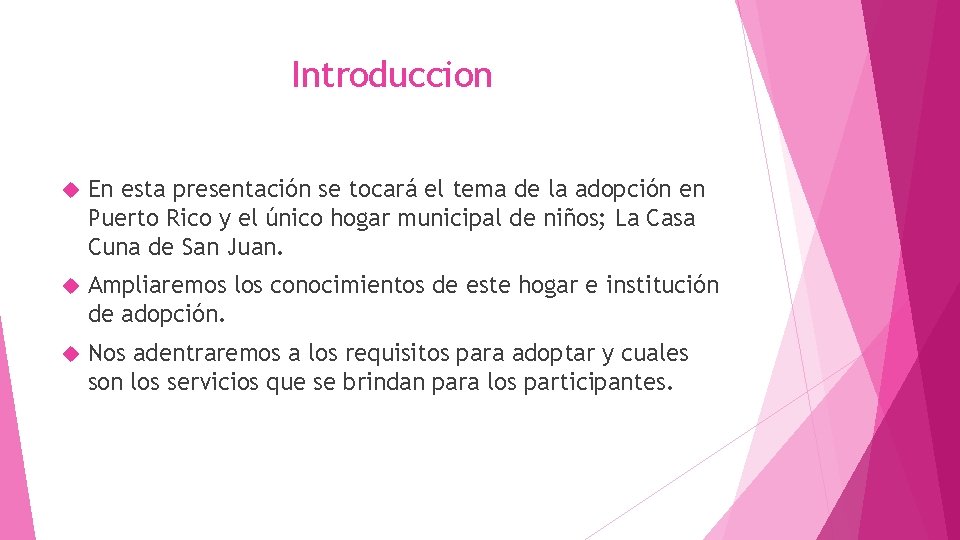 Introduccion

En esta presentación se tocará el tema de la adopción en Puerto Rico y el único hogar municipal de niños; La Casa Cuna de San Juan.

Ampliaremos los conocimientos de este hogar e institución de adopción.

Nos adentraremos a los requisitos para adoptar y cuales son los servicios que se brindan para los participantes.